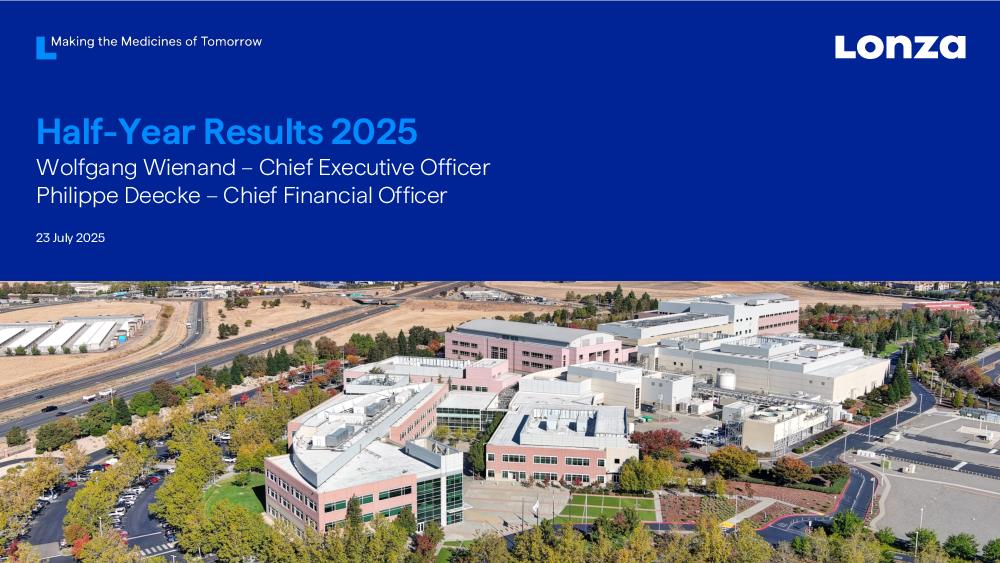 Making the Medicines of Tomorrow

Lonza

Half-Year Results 2025
Wolfgang Wienand – Chief Executive Officer
Philippe Deecke – Chief Financial Officer

23 July 2025